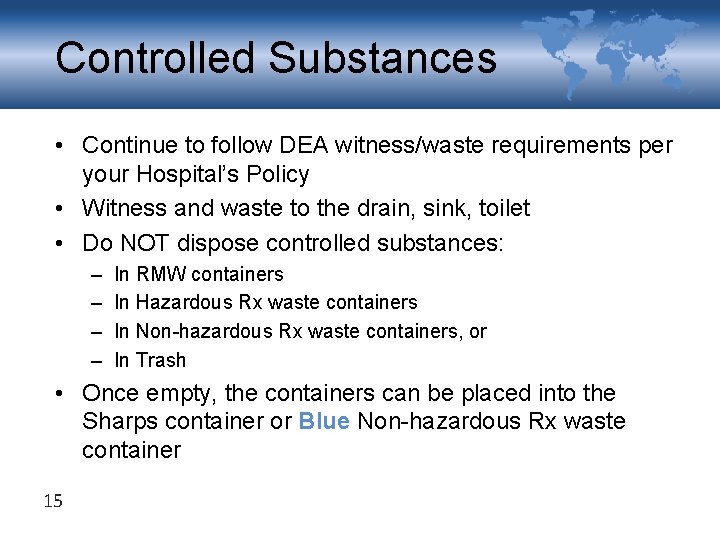 Controlled Substances

• Continue to follow DEA witness/waste requirements per your Hospital's Policy
• Witness and waste to the drain, sink, toilet
• Do NOT dispose controlled substances:
– In RMW containers
– In Hazardous Rx waste containers
– In Non-hazardous Rx waste containers, or
– In Trash
• Once empty, the containers can be placed into the Sharps container or Blue Non-hazardous Rx waste container

15